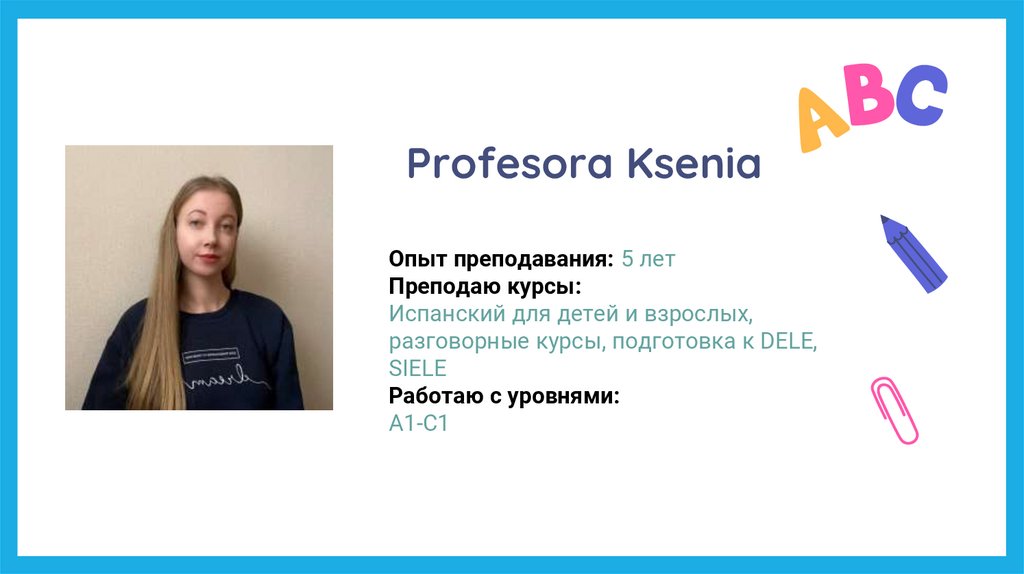 ABC

Profesora Ksenia

Опыт преподавания: 5 лет
Преподаю курсы:
Испанский для детей и взрослых, разговорные курсы, подготовка к DELE, SIELE
Работаю с уровнями:
A1-C1

dream